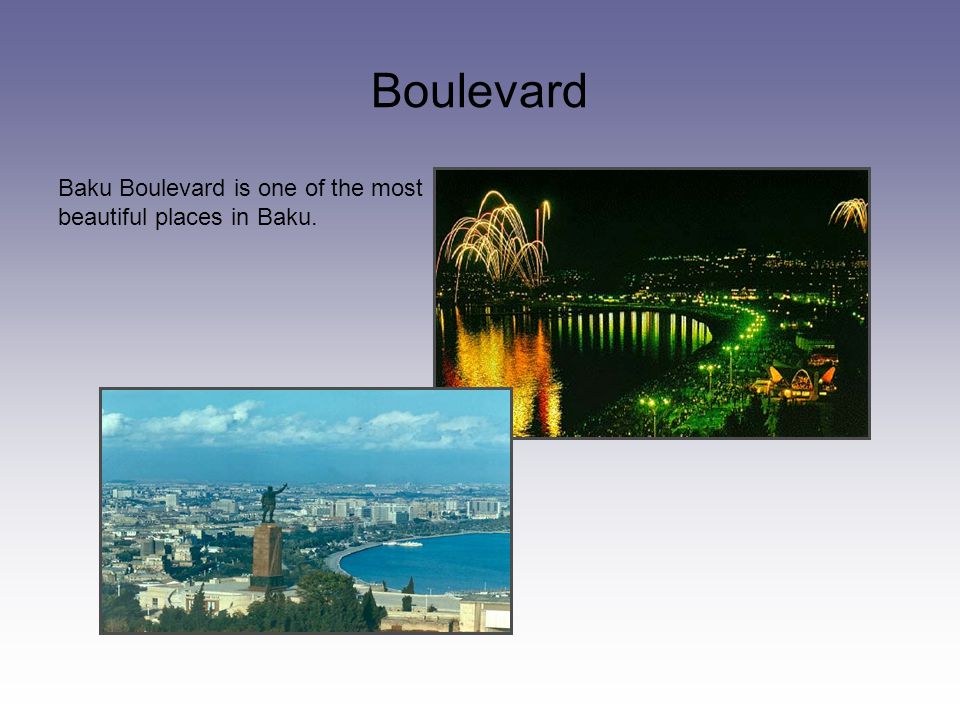 Boulevard

Baku Boulevard is one of the most beautiful places in Baku.